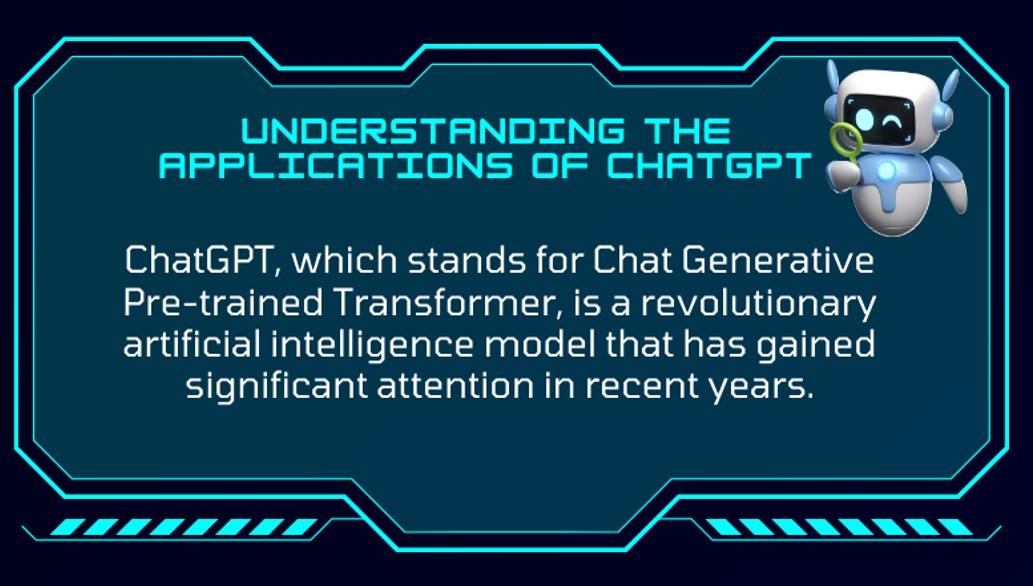 UNDERSTANDING THE APPLICATIONS OF CHATGPT

ChatGPT, which stands for Chat Generative Pre-trained Transformer, is a revolutionary artificial intelligence model that has gained significant attention in recent years.